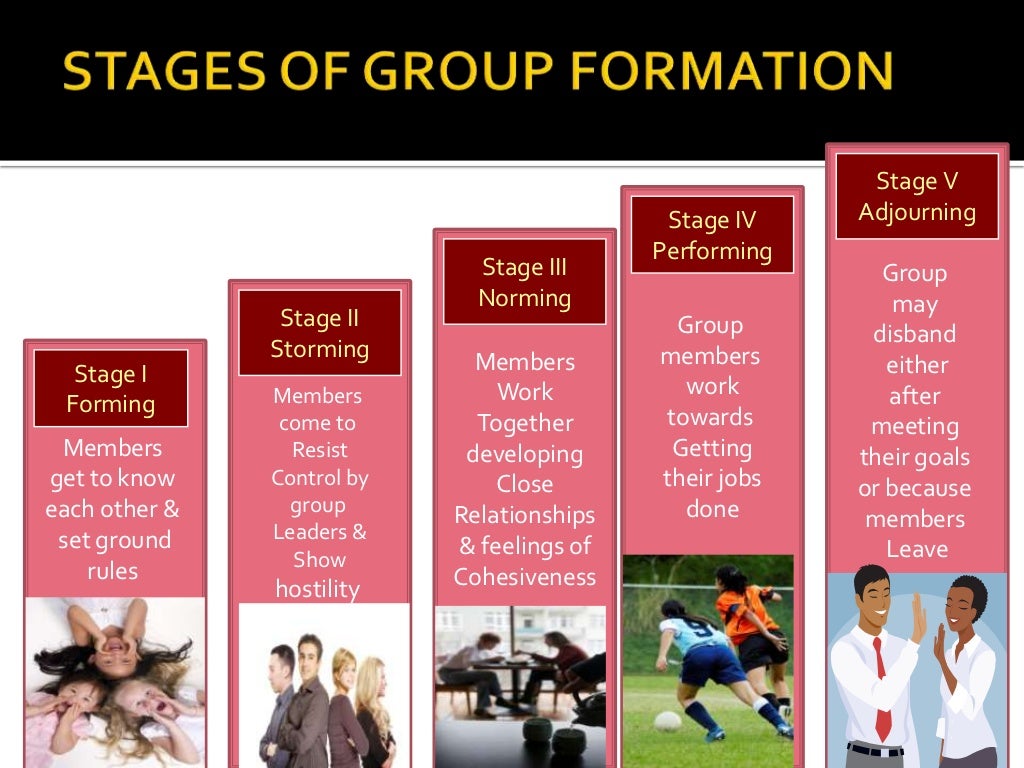 STAGES OF GROUP FORMATION

Stage I
Forming

Members get to know each other & set ground rules

Stage II
Storming

Members come to Resist Control by group Leaders & Show hostility

Stage III
Norming

Members Work Together developing Close Relationships & feelings of Cohesiveness

Stage IV
Performing

Group members work towards Getting their jobs done

Stage V
Adjourning

Group may disband either after meeting their goals or because members Leave